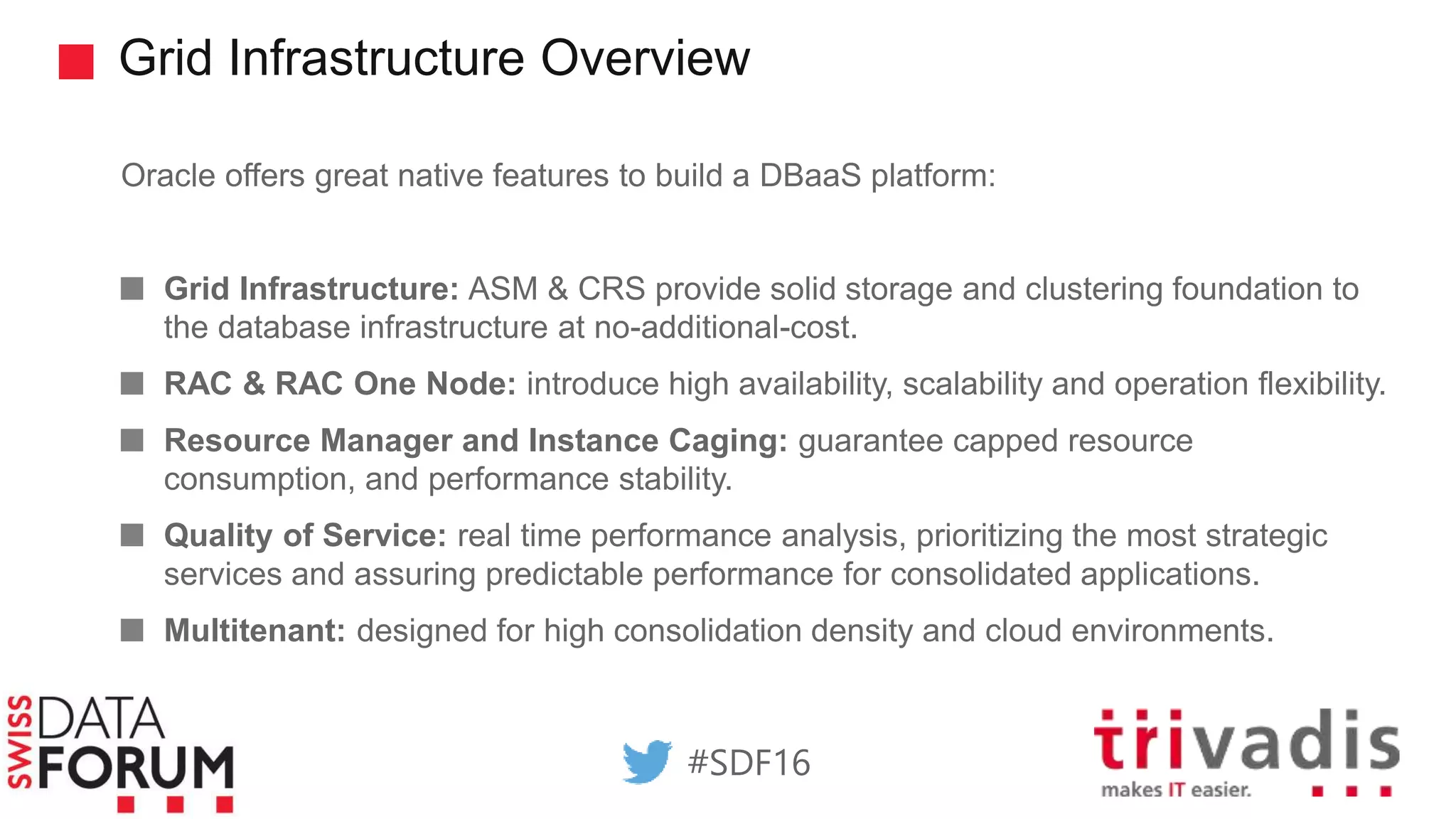 Grid Infrastructure Overview

Oracle offers great native features to build a DBaaS platform:

Grid Infrastructure: ASM & CRS provide solid storage and clustering foundation to the database infrastructure at no-additional-cost.

RAC & RAC One Node: introduce high availability, scalability and operation flexibility.

Resource Manager and Instance Caging: guarantee capped resource consumption, and performance stability.

Quality of Service: real time performance analysis, prioritizing the most strategic services and assuring predictable performance for consolidated applications.

Multitenant: designed for high consolidation density and cloud environments.

SWISS DATA FORUM

#SDF16

trivadis
makes IT easier.